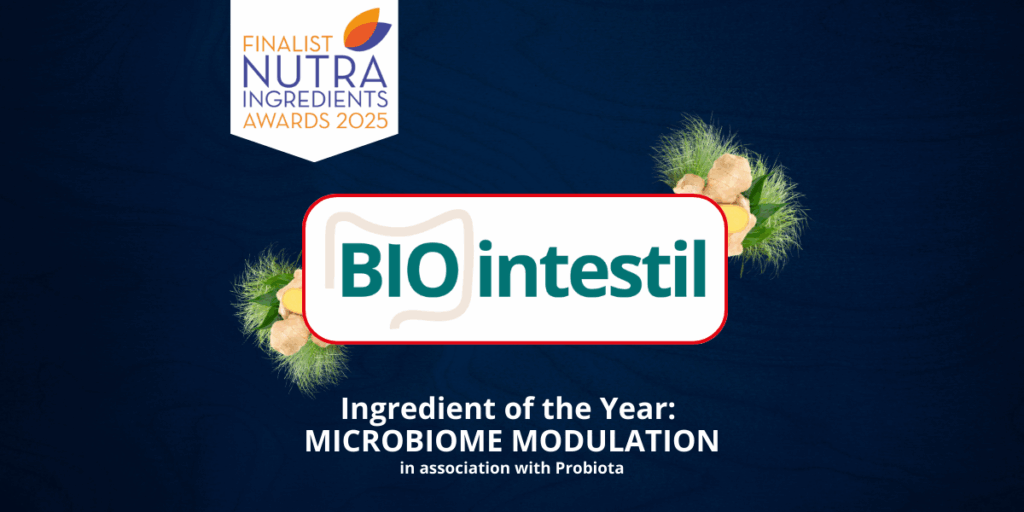 FINALIST
NUTRA
INGREDIENTS
AWARDS 2025

BIO intestil

Ingredient of the Year:
MICROBIOME MODULATION
in association with Probiota